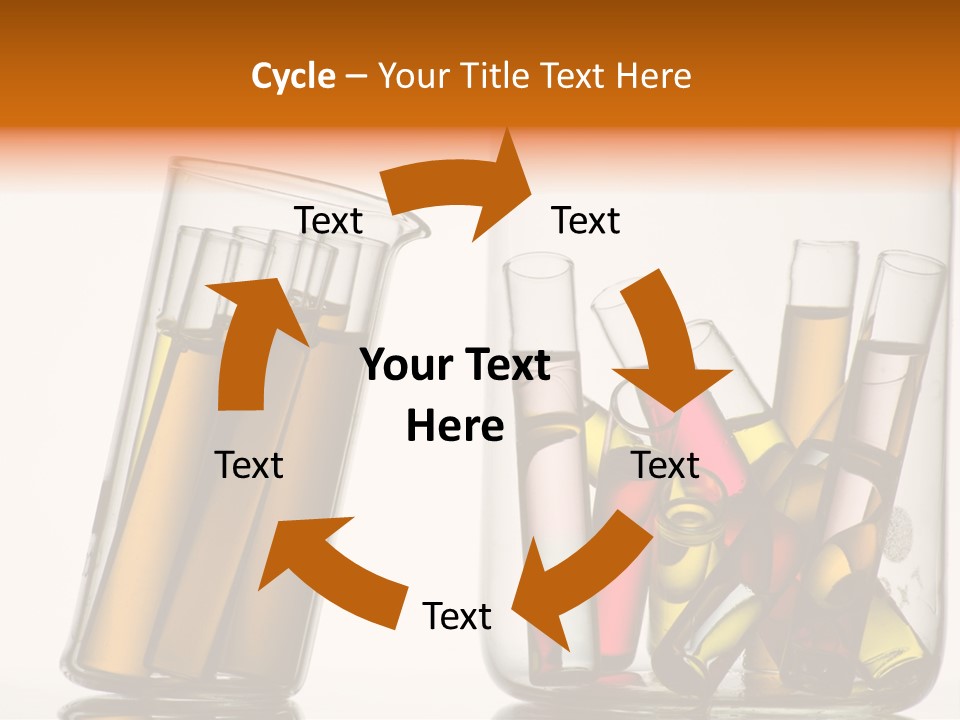 Cycle – Your Title Text Here

Text

Text

Your Text Here

Text

Text

Text